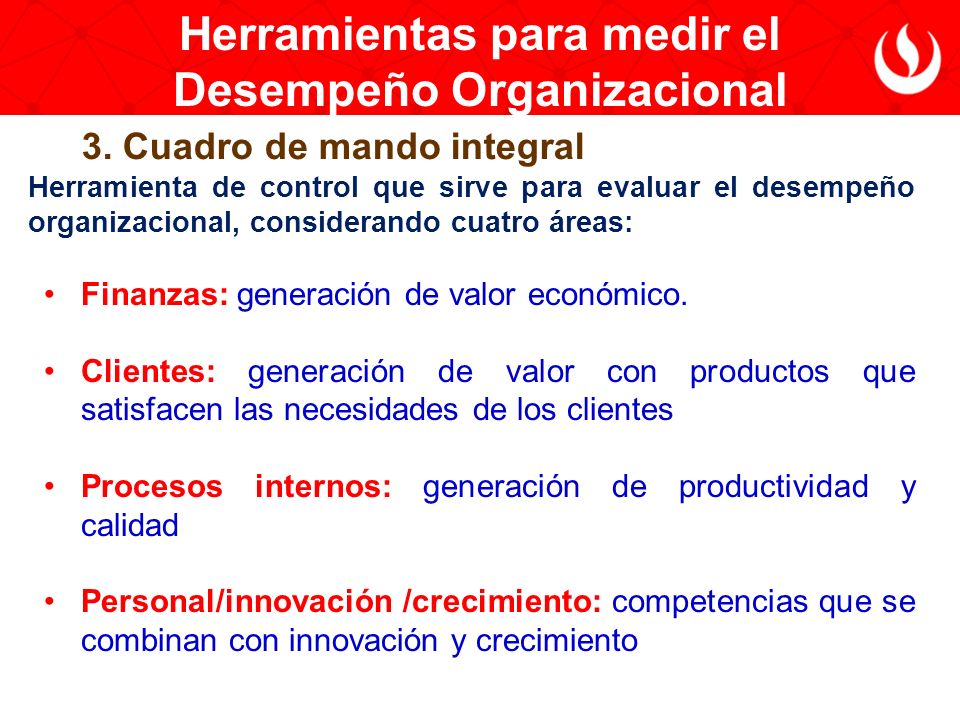 Herramientas para medir el Desempeño Organizacional

3. Cuadro de mando integral

Herramienta de control que sirve para evaluar el desempeño organizacional, considerando cuatro áreas:

• Finanzas: generación de valor económico.

• Clientes: generación de valor con productos que satisfacen las necesidades de los clientes

• Procesos internos: generación de productividad y calidad

• Personal/innovación /crecimiento: competencias que se combinan con innovación y crecimiento